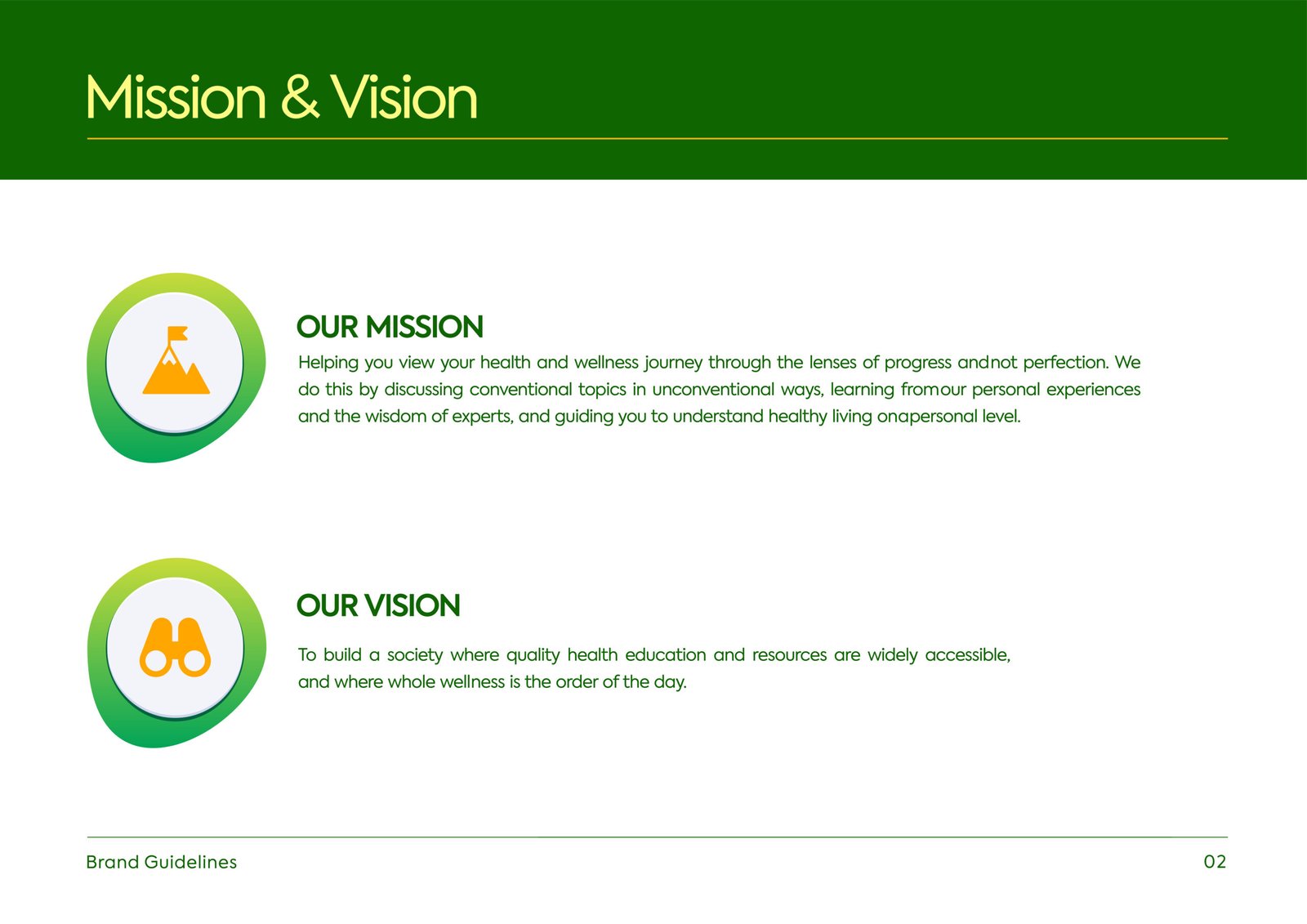 Mission & Vision

OUR MISSION

Helping you view your health and wellness journey through the lenses of progress andnot perfection. We do this by discussing conventional topics in unconventional ways, learning fromour personal experiences and the wisdom of experts, and guiding you to understand healthy living onapersonal level.

OUR VISION

To build a society where quality health education and resources are widely accessible, and where whole wellness is the order of the day.

Brand Guidelines

02